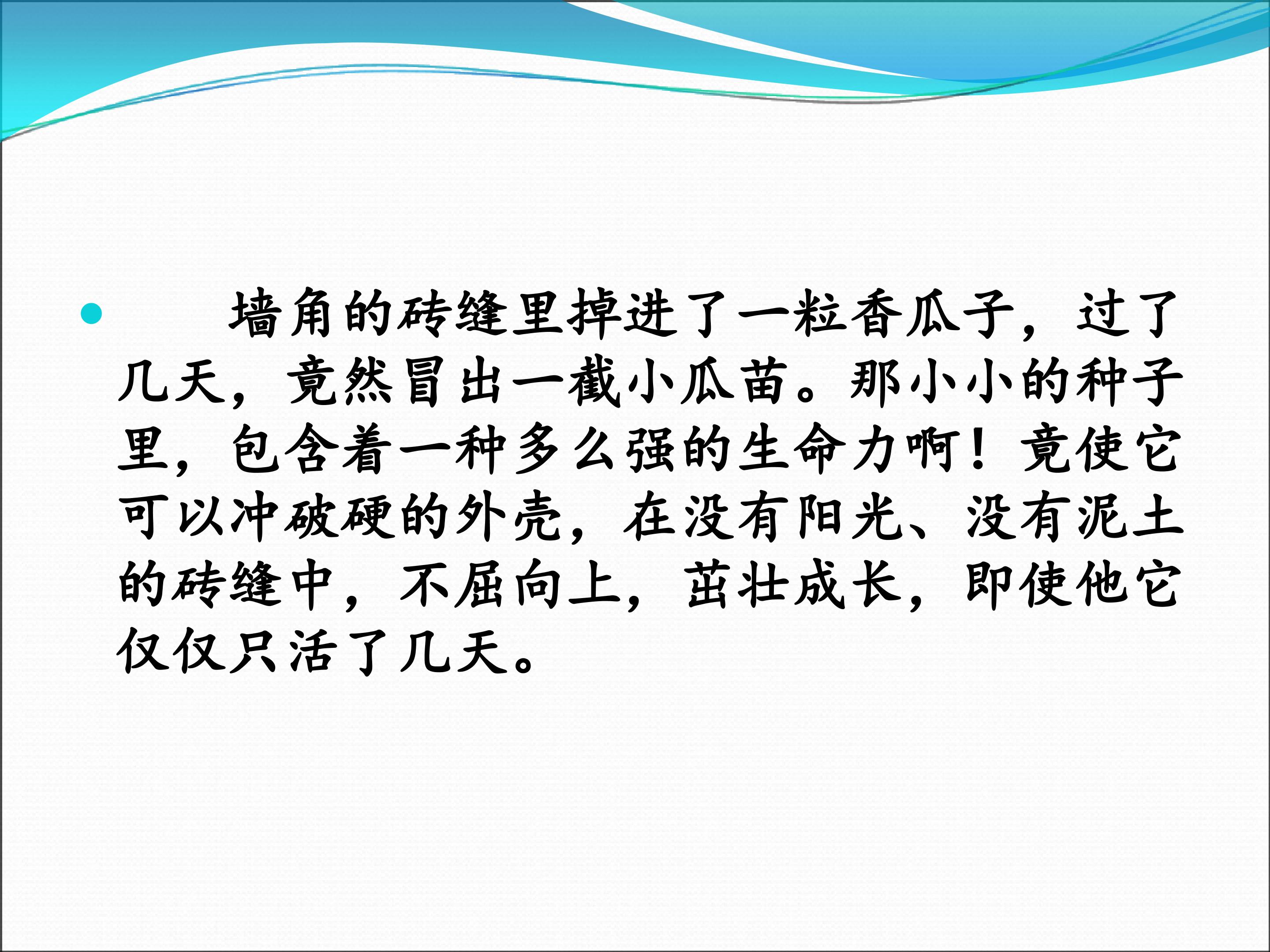 墙角的砖缝里掉进了一粒香瓜子，过了几天，竟然冒出一截小瓜苗。那小小的种子里，包含着一种多么强的生命力啊！竟使它可以冲破硬的外壳，在没有阳光、没有泥土的砖缝中，不屈向上，茁壮成长，即使他它仅仅只活了几天。